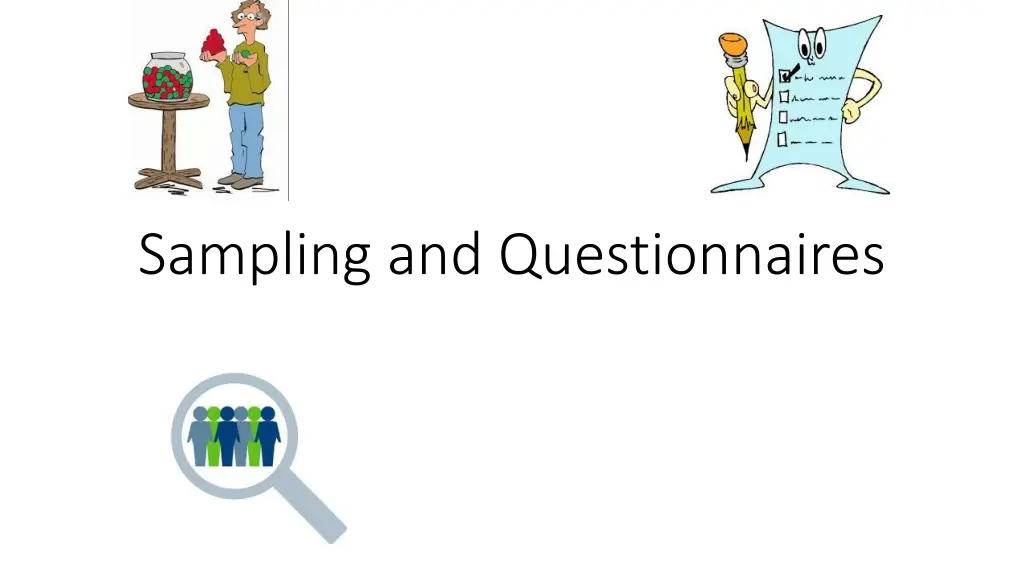 Sampling and Questionnaires